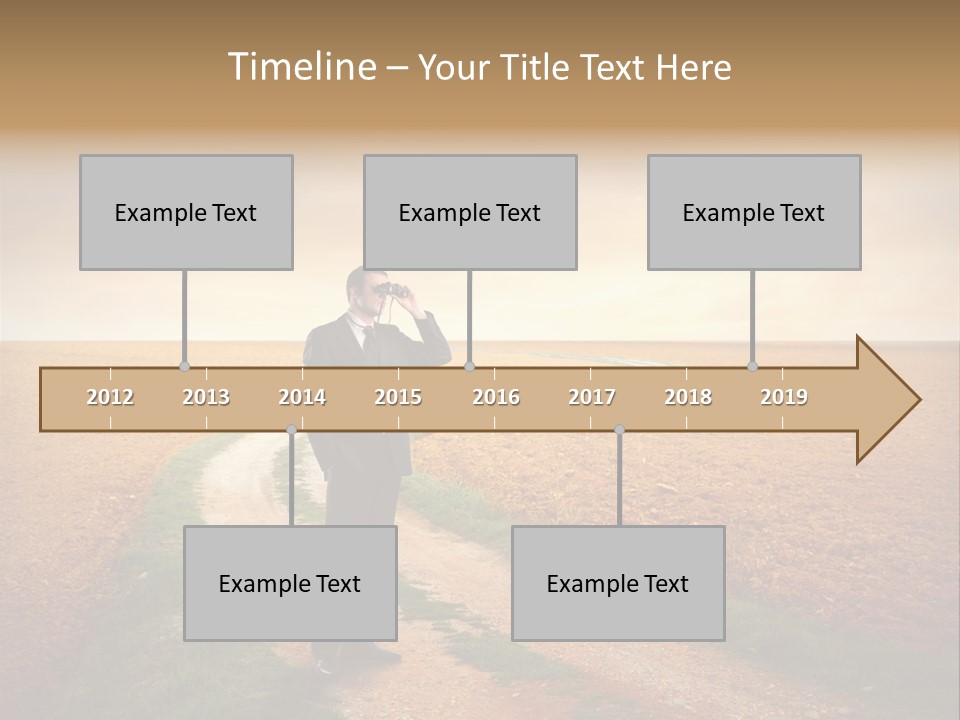 Timeline – Your Title Text Here

Example Text

Example Text

Example Text

2012 2013 2014 2015 2016 2017 2018 2019

Example Text

Example Text